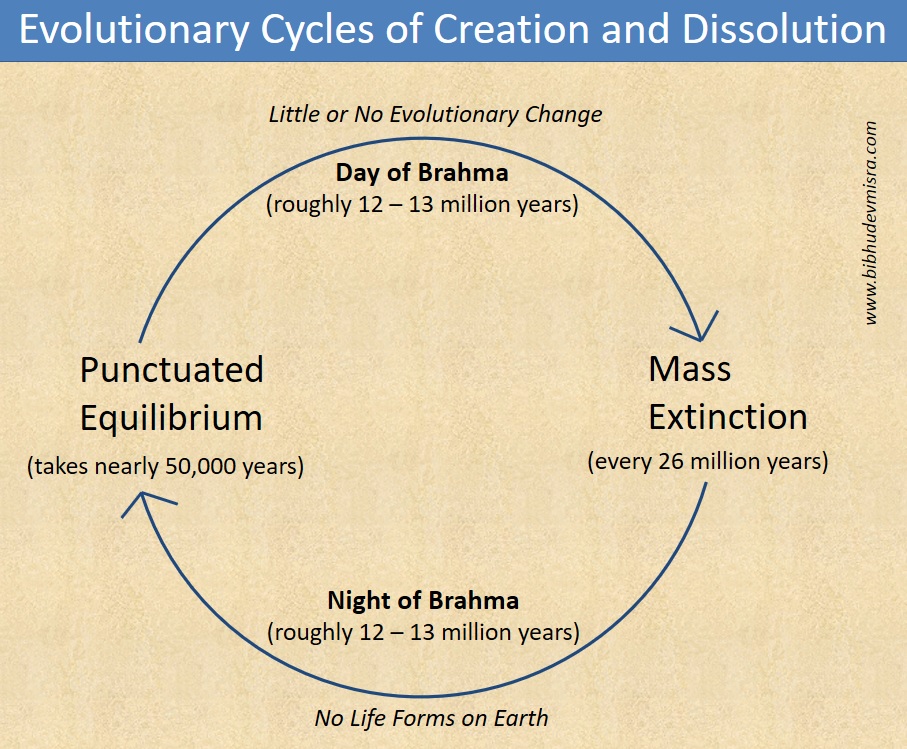 Evolutionary Cycles of Creation and Dissolution

Little or No Evolutionary Change

Day of Brahma
(roughly 12 – 13 million years)

www.bibhudevmisra.com

Punctuated Equilibrium
(takes nearly 50,000 years)

Mass Extinction
(every 26 million years)

Night of Brahma
(roughly 12 – 13 million years)

No Life Forms on Earth